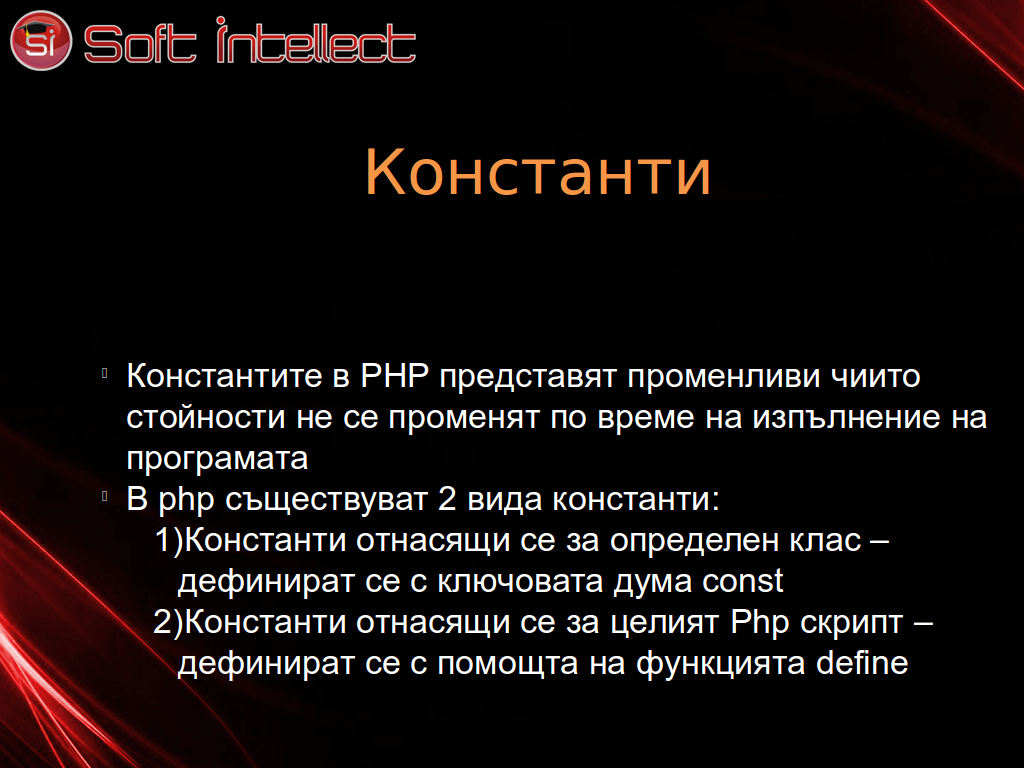 si Soft intellect

Константи

Константите в PHP представят променливи чиито стойности не се променят по време на изпълнение на програмата

В php съществуват 2 вида константи:

1)Константи отнасящи се за определен клас – дефинират се с ключовата дума const

2)Константи отнасящи се за целият Php скрипт – дефинират се с помощта на функцията define